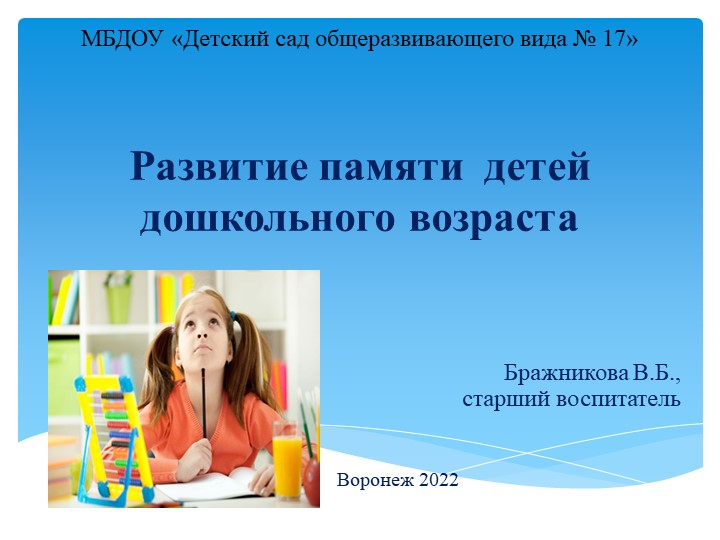 МБДОУ «Детский сад общеразвивающего вида № 17»

Развитие памяти детей дошкольного возраста

Бражникова В.Б., старший воспитатель

Воронеж 2022